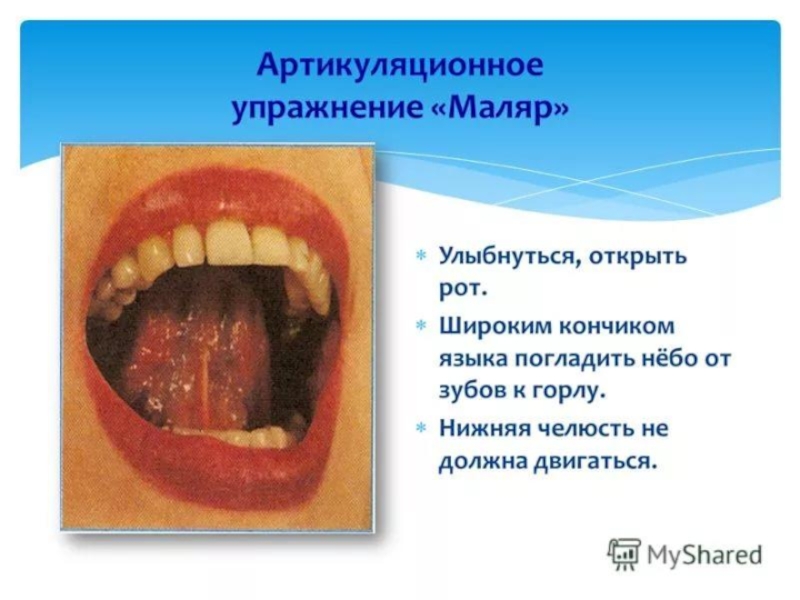 Артикуляционное упражнение «Маляр»

* Улыбнуться, открыть рот.
* Широким кончиком языка погладить нёбо от зубов к горлу.
* Нижняя челюсть не должна двигаться.

MyShared